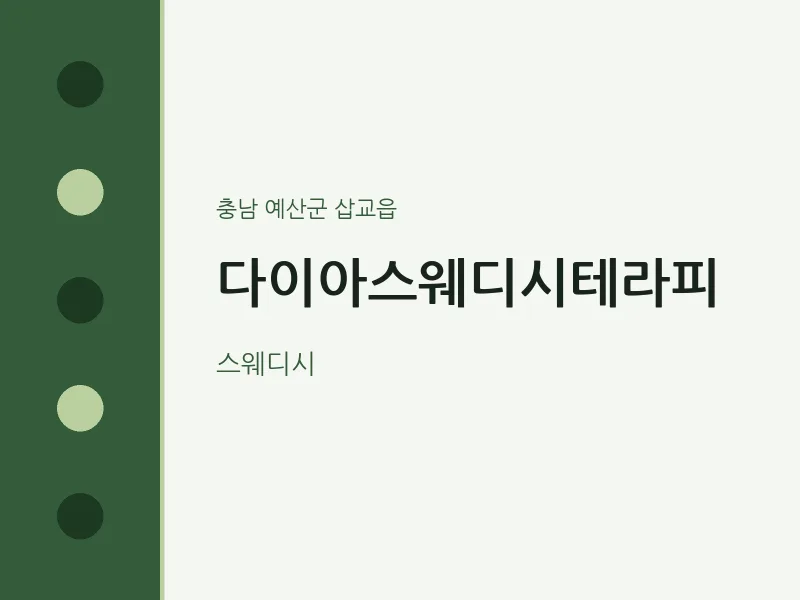 충남 예산군 삽교읍

다이아스웨디시테라피

스웨디시